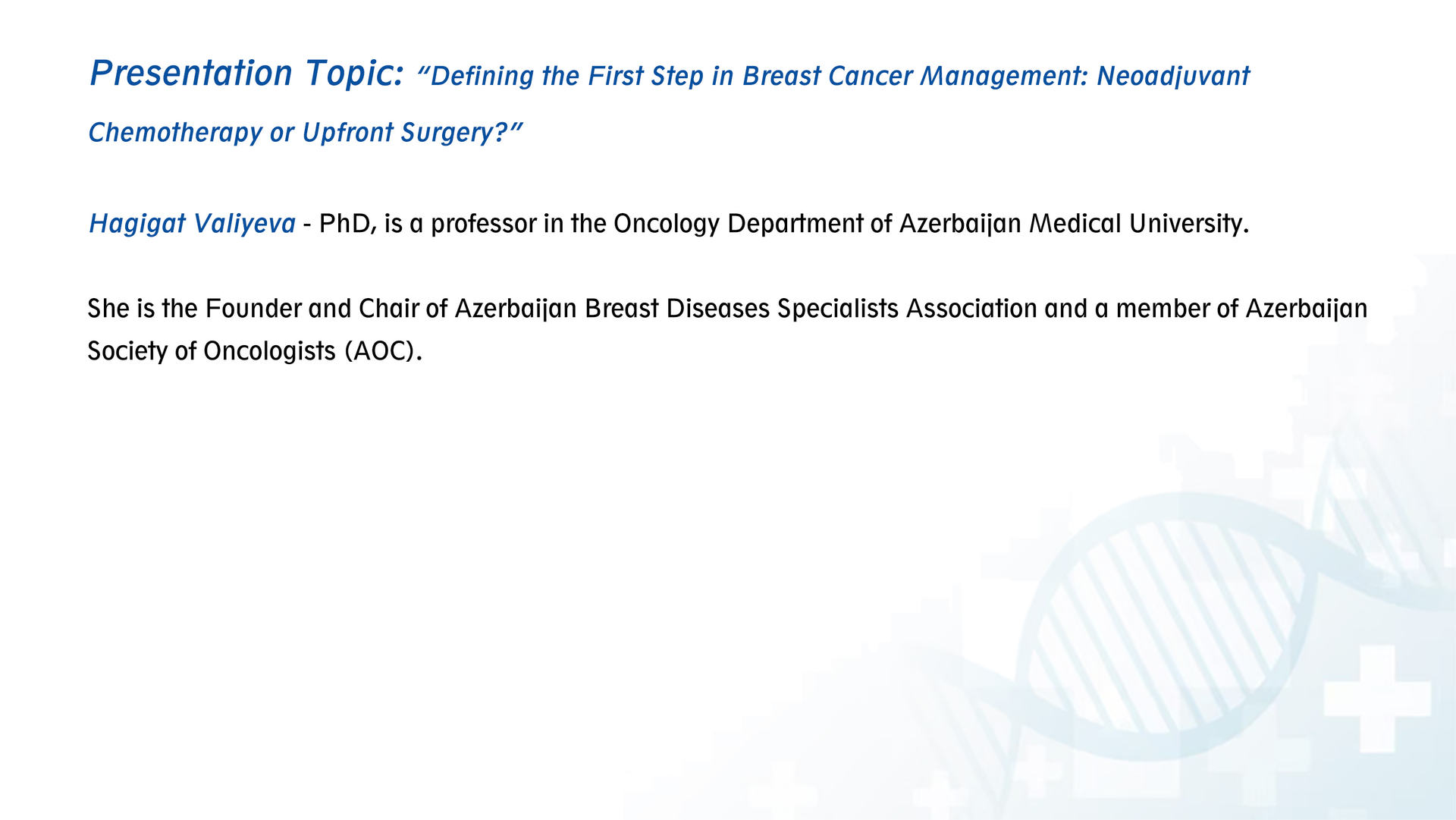 Presentation Topic: “Defining the First Step in Breast Cancer Management: Neoadjuvant Chemotherapy or Upfront Surgery?”

Hagigat Valiyeva - PhD, is a professor in the Oncology Department of Azerbaijan Medical University.

She is the Founder and Chair of Azerbaijan Breast Diseases Specialists Association and a member of Azerbaijan Society of Oncologists (AOC).